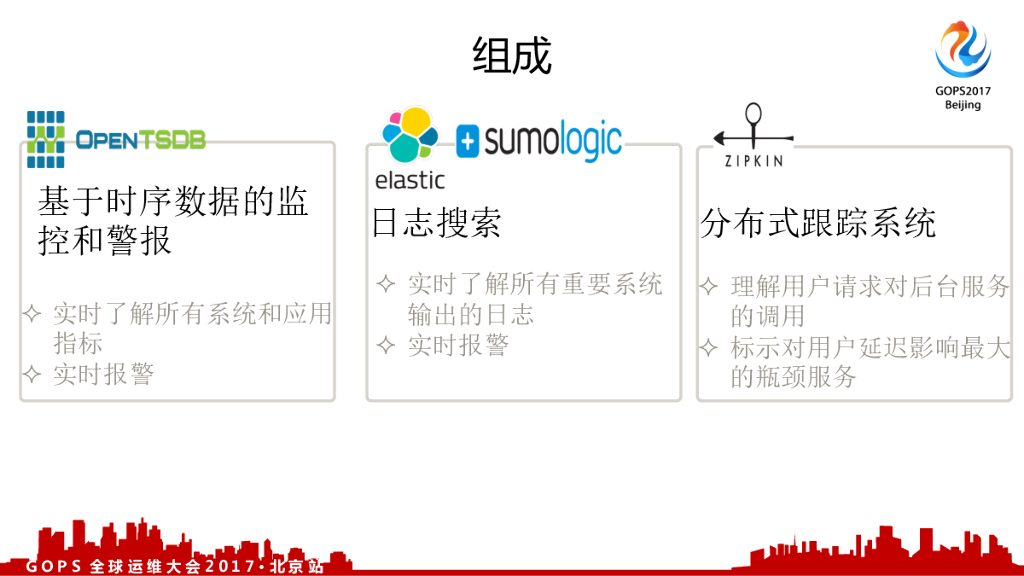 组成

GOPS2017
Beijing

OPENTSDB

基于时序数据的监控和警报

✧ 实时了解所有系统和应用指标
✧ 实时报警

elastic

sumologic

日志搜索

✧ 实时了解所有重要系统输出的日志
✧ 实时报警

ZIPKIN

分布式跟踪系统

✧ 理解用户请求对后台服务的调用
✧ 标示对用户延迟影响最大的瓶颈服务

GOPS 全球运维大会2017·北京站